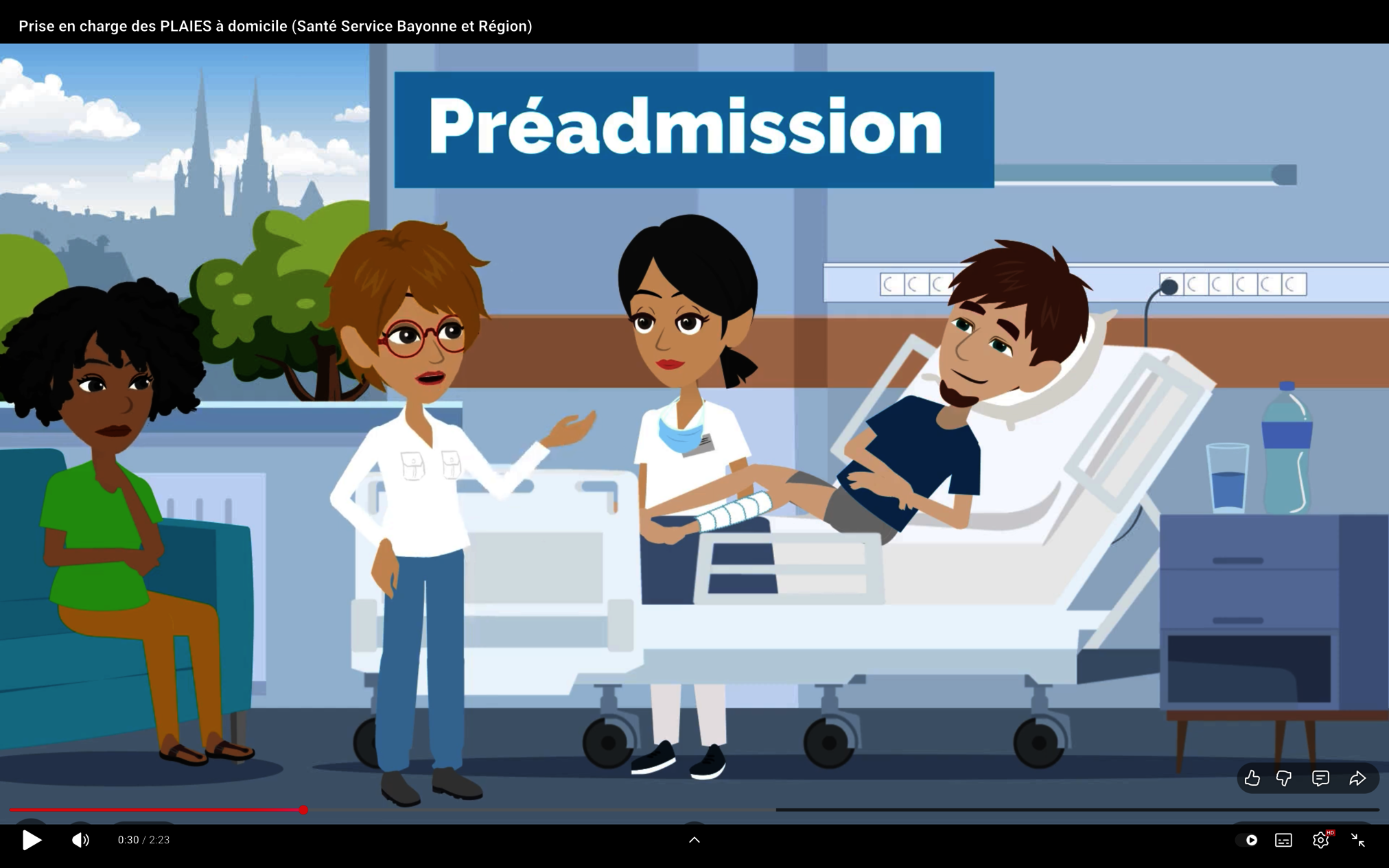 Prise en charge des PLAIES à domicile (Santé Service Bayonne et Région)

Préadmission

0:30 / 2:23

HD